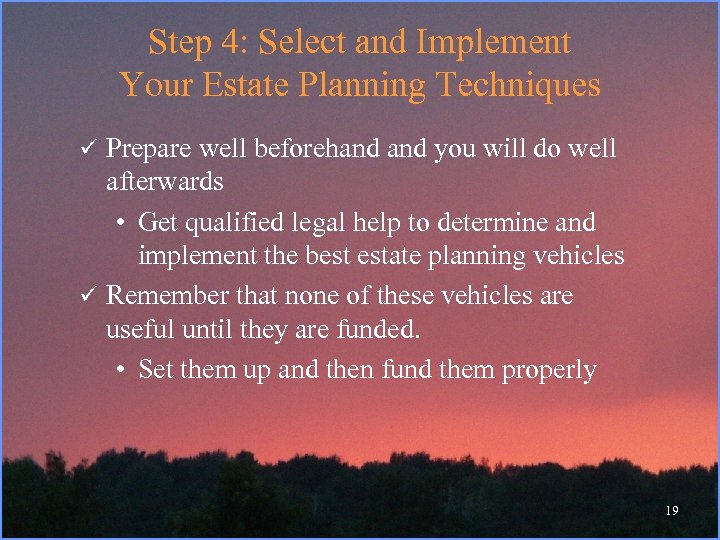 Step 4: Select and Implement Your Estate Planning Techniques

✓ Prepare well beforehand and you will do well afterwards

• Get qualified legal help to determine and implement the best estate planning vehicles

✓ Remember that none of these vehicles are useful until they are funded.

• Set them up and then fund them properly

19